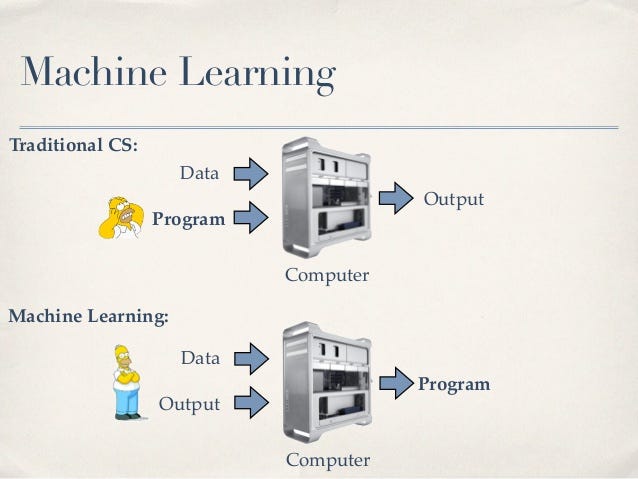 Machine Learning

Traditional CS:

Data

Program

Output

Computer

Machine Learning:

Data

Output

Program

Computer